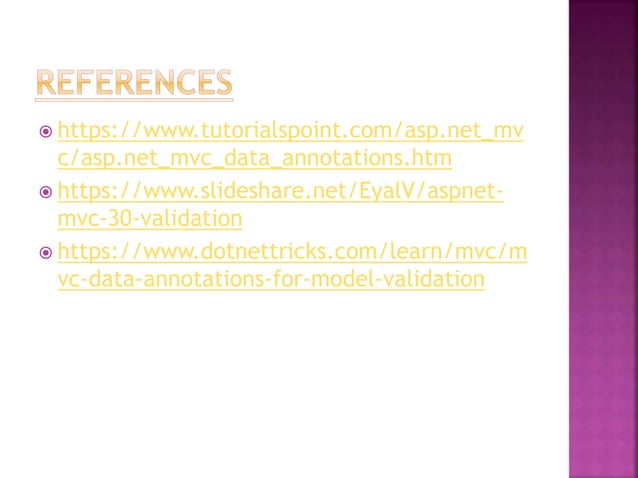 REFERENCES

https://www.tutorialspoint.com/asp.net_mvc/asp.net_mvc_data_annotations.htm

https://www.slideshare.net/EyalV/aspnet-mvc-30-validation

https://www.dotnettricks.com/learn/mvc/mvc-data-annotations-for-model-validation